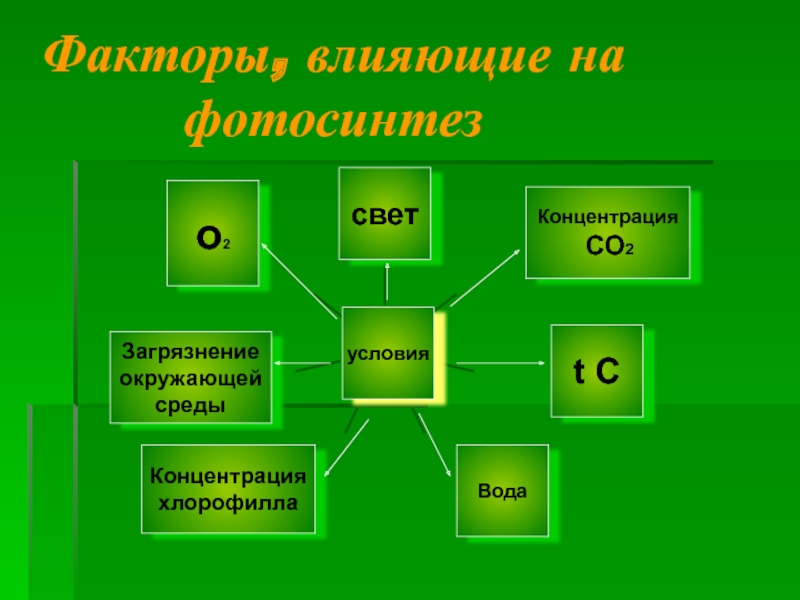 Факторы, влияющие на фотосинтез

$O_2$

свет

Концентрация $CO_2$

Загрязнение окружающей среды

условия

t C

Концентрация хлорофилла

Вода